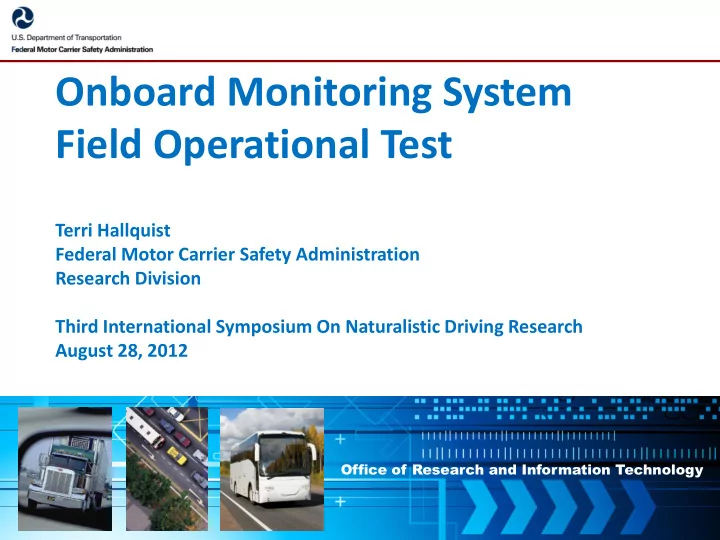 U.S. Department of Transportation
Federal Motor Carrier Safety Administration

Onboard Monitoring System Field Operational Test

Terri Hallquist
Federal Motor Carrier Safety Administration
Research Division

Third International Symposium On Naturalistic Driving Research
August 28, 2012

Office of Research and Information Technology